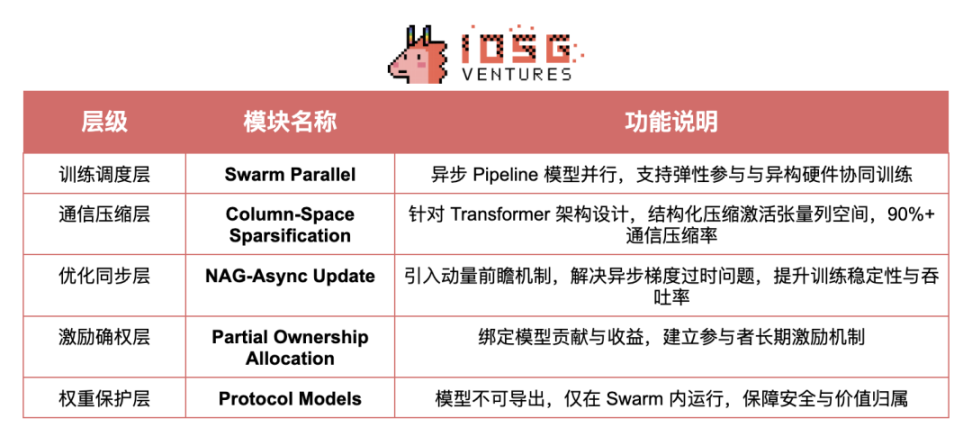 IOSG VENTURES

| 层级 | 模块名称 | 功能说明 |
|---|---|---|
| 训练调度层 | Swarm Parallel | 异步 Pipeline 模型并行，支持弹性参与与异构硬件协同训练 |
| 通信压缩层 | Column-Space Sparsification | 针对 Transformer 架构设计，结构化压缩激活张量列空间，90%+ 通信压缩率 |
| 优化同步层 | NAG-Async Update | 引入动量前瞻机制，解决异步梯度过时问题，提升训练稳定性与吞吐率 |
| 激励确权层 | Partial Ownership Allocation | 绑定模型贡献与收益，建立参与者长期激励机制 |
| 权重保护层 | Protocol Models | 模型不可导出，仅在 Swarm 内运行，保障安全与价值归属 |